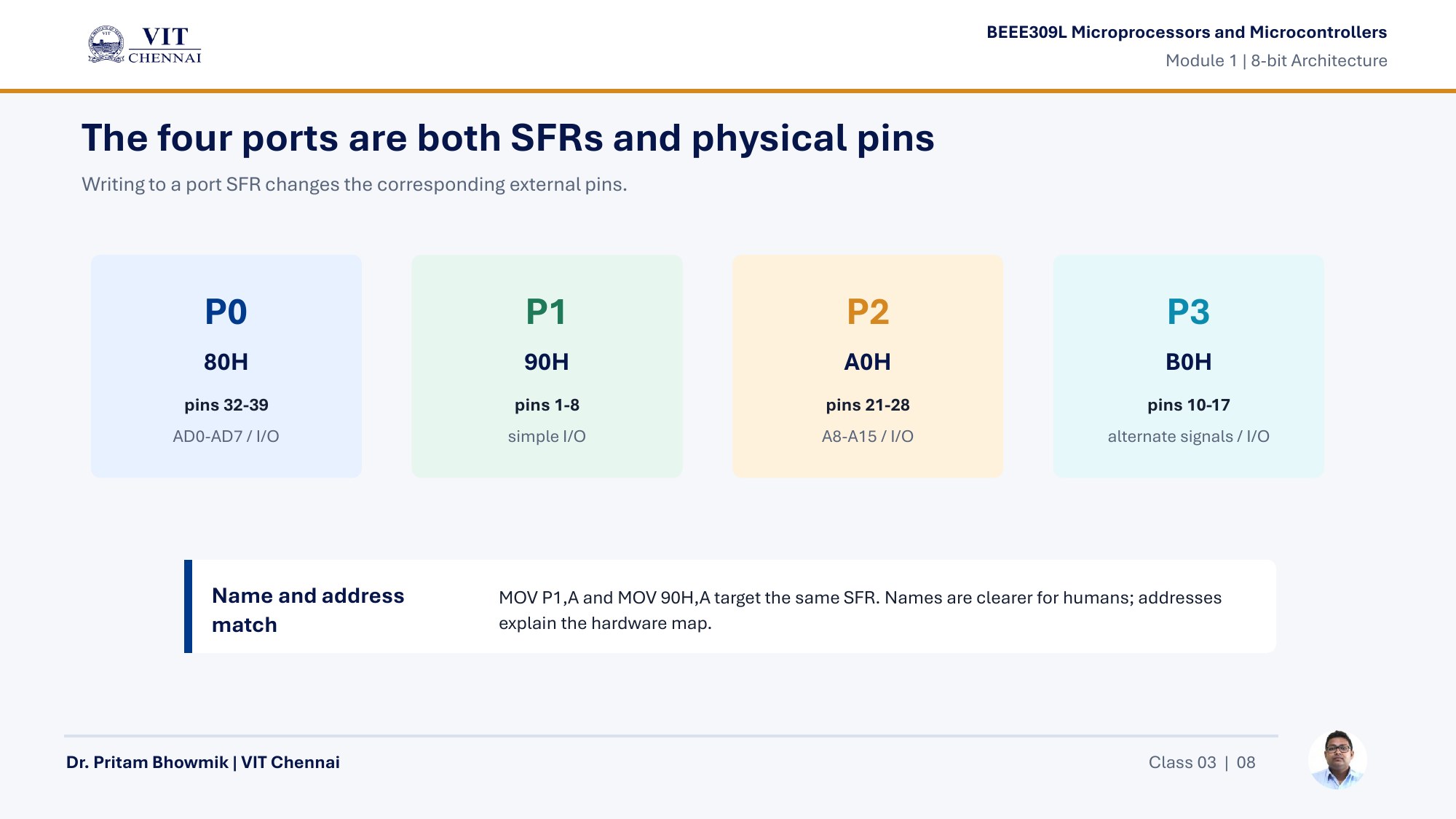 VIT
CHENNAI

BEEE309L Microprocessors and Microcontrollers
Module 1 | 8-bit Architecture

The four ports are both SFRs and physical pins

Writing to a port SFR changes the corresponding external pins.

P0
80H
pins 32-39
AD0-AD7 / I/O

P1
90H
pins 1-8
simple I/O

P2
A0H
pins 21-28
A8-A15 / I/O

P3
B0H
pins 10-17
alternate signals / I/O

Name and address match

MOV P1,A and MOV 90H,A target the same SFR. Names are clearer for humans; addresses explain the hardware map.

Dr. Pritam Bhowmik | VIT Chennai

Class 03 | 08